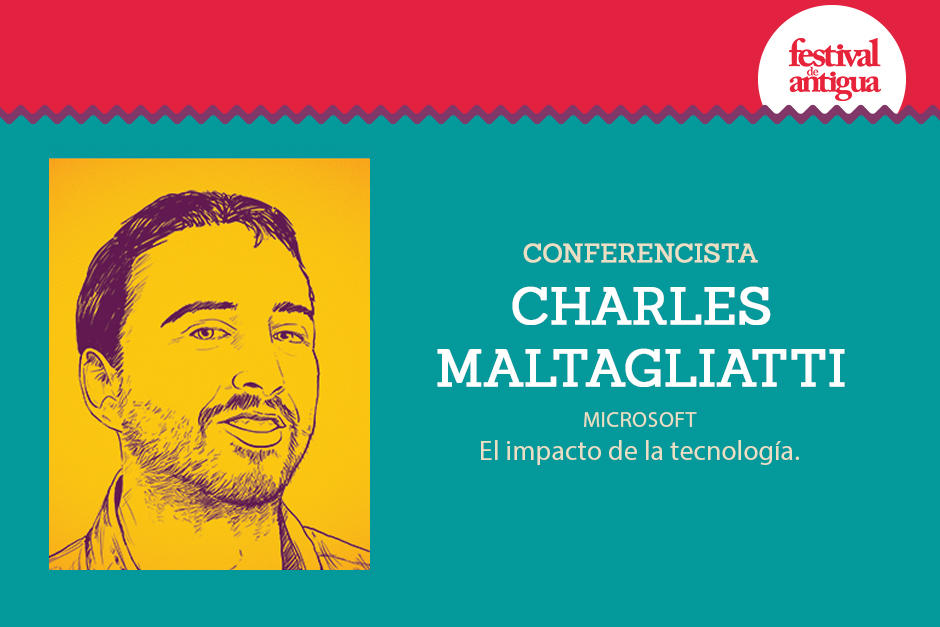 festival de antigua

CONFERENCISTA
CHARLES MALTAGLIATTI
MICROSOFT
El impacto de la tecnología.